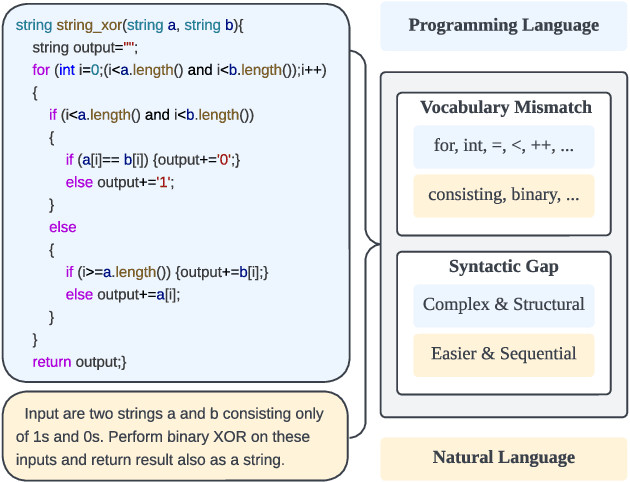 string string_xor(string a, string b){
string output="";
for (int i=0;(i<a.length() and i<b.length());i++)
{
if (i<a.length() and i<b.length())
{
if (a[i]== b[i]) {output+='0';}
else output+='1';
}
else
{
if (i>=a.length()) {output+=b[i];}
else output+=a[i];
}
}
return output;}

Input are two strings a and b consisting only of 1s and 0s. Perform binary XOR on these inputs and return result also as a string.

Programming Language

Vocabulary Mismatch

for, int, =, <, ++, ...

consisting, binary, ...

Syntactic Gap

Complex & Structural

Easier & Sequential

Natural Language